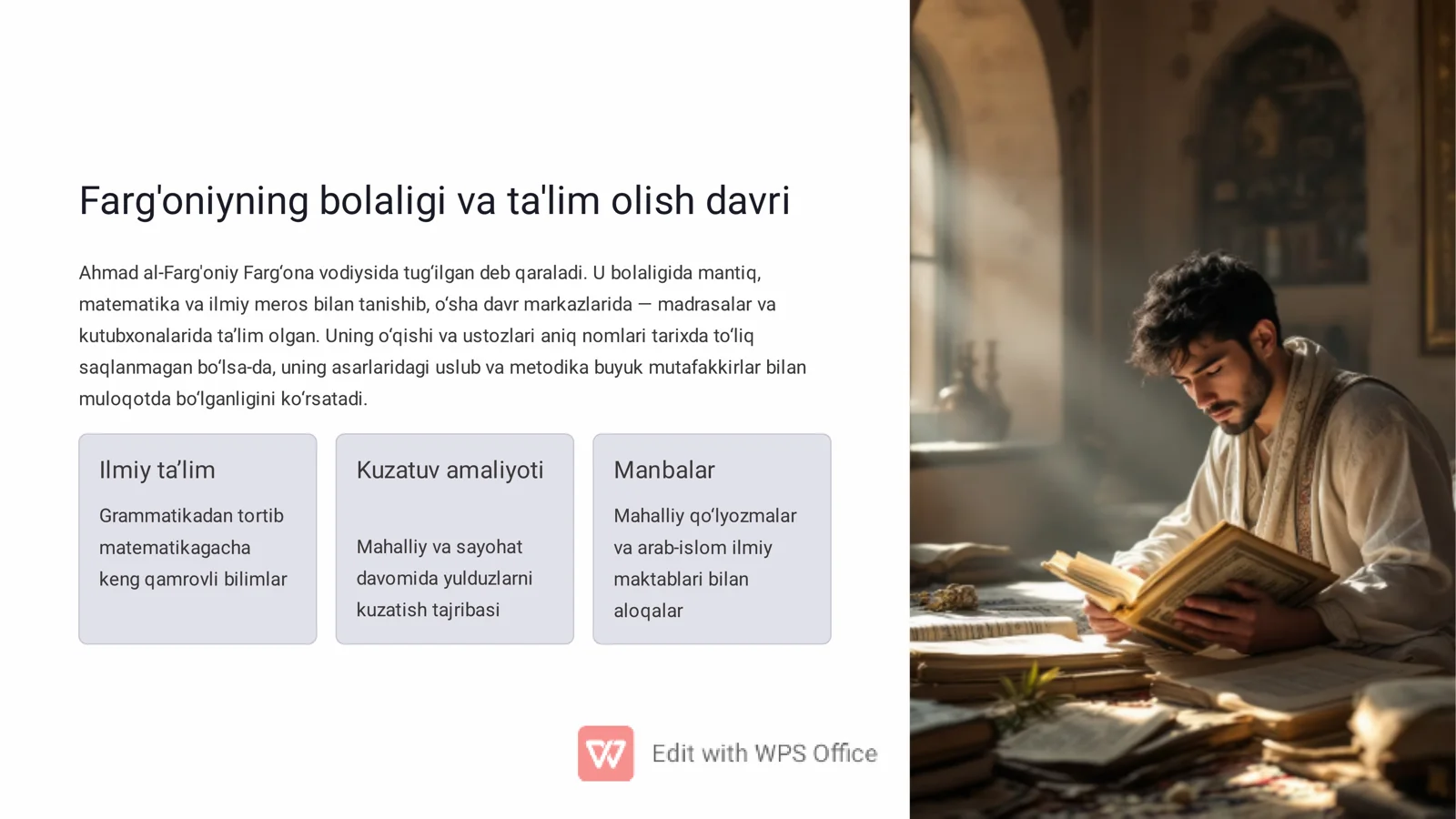 Farg'oniyning bolaligi va ta'lim olish davri

Ahmad al-Farg'oniy Farg‘ona vodiysida tug‘ilgan deb qaraladi. U bolaligida mantiq, matematika va ilmiy meros bilan tanishib, o‘sha davr markazlarida — madrasalar va kutubxonalarida ta’lim olgan. Uning o‘qishi va ustozlari aniq nomlari tarixda to‘liq saqlanmagan bo‘lsa-da, uning asarlaridagi uslub va metodika buyuk mutafakkirlar bilan muloqotda bo‘lganligini ko‘rsatadi.

Ilmiy ta’lim

Grammatikadan tortib matematikagacha keng qamrovli bilimlar

Kuzatuv amaliyoti

Mahalliy va sayohat davomida yulduzlarni kuzatish tajribasi

Manbalar

Mahalliy qo‘lyozmalar va arab-islom ilmiy maktablari bilan aloqalar

Edit with WPS Office